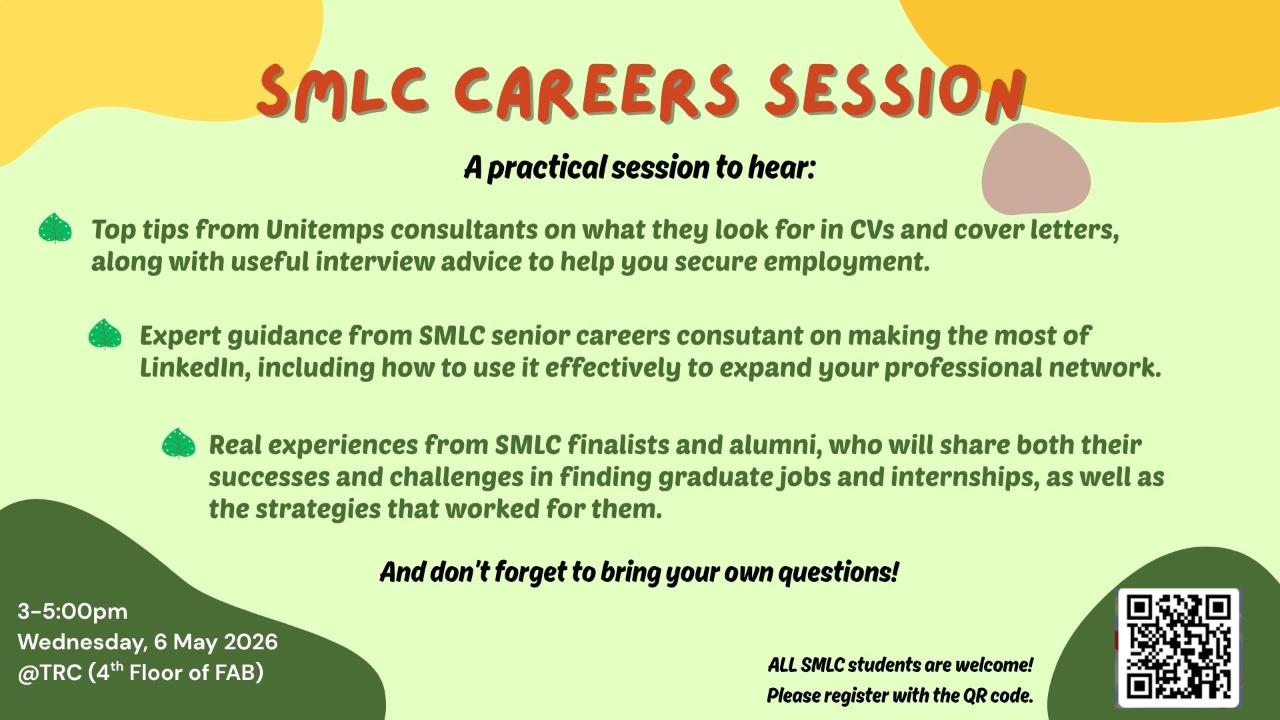 SMLC CAREERS SESSION

A practical session to hear:

Top tips from Unitemps consultants on what they look for in CVs and cover letters, along with useful interview advice to help you secure employment.

Expert guidance from SMLC senior careers consutant on making the most of LinkedIn, including how to use it effectively to expand your professional network.

Real experiences from SMLC finalists and alumni, who will share both their successes and challenges in finding graduate jobs and internships, as well as the strategies that worked for them.

And don't forget to bring your own questions!

3-5:00pm
Wednesday, 6 May 2026
@TRC ($4^{th}$ Floor of FAB)

ALL SMLC students are welcome!
Please register with the QR code.